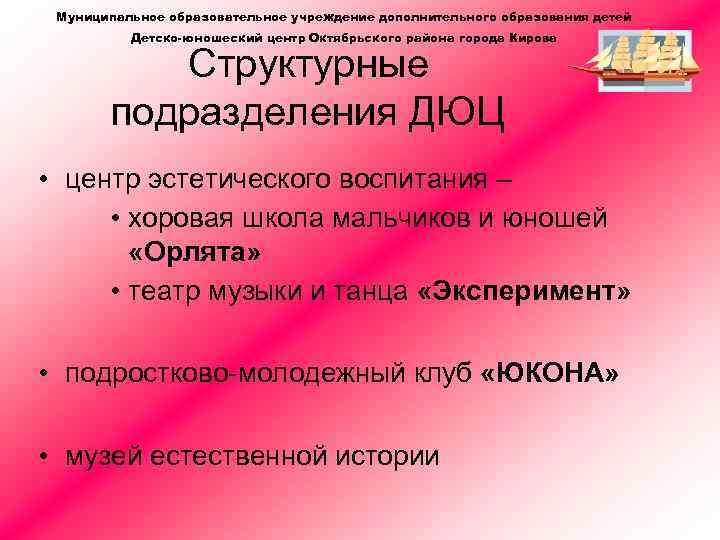 Муниципальное образовательное учреждение дополнительного образования детей
Детско-юношеский центр Октябрьского района города Кирова

Структурные подразделения ДЮЦ

• центр эстетического воспитания –
• хоровая школа мальчиков и юношей «Орлята»
• театр музыки и танца «Эксперимент»

• подростково-молодежный клуб «ЮКОНА»

• музей естественной истории